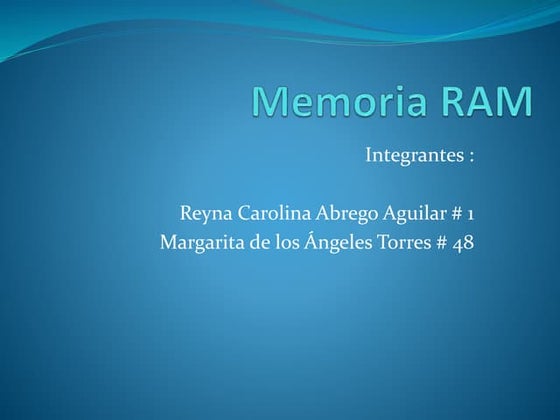 Memoria RAM

Integrantes :

Reyna Carolina Abrego Aguilar # 1
Margarita de los Ángeles Torres # 48